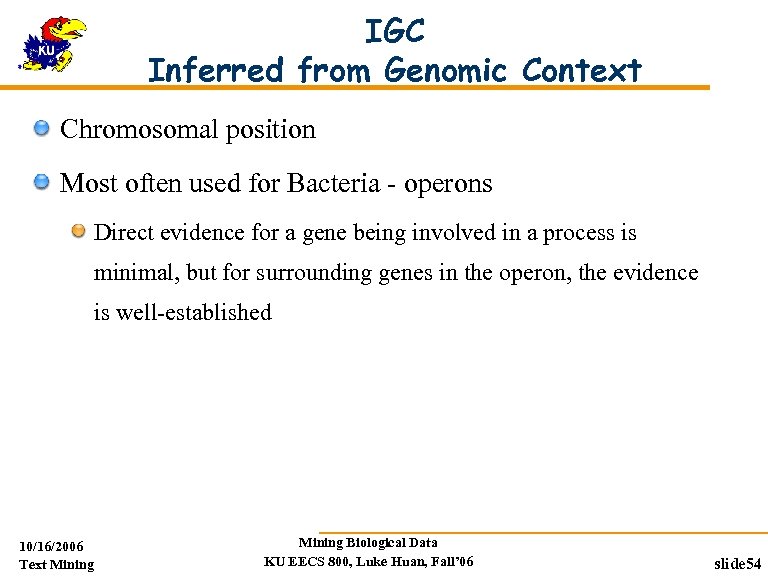 KU

IGC
Inferred from Genomic Context

Chromosomal position

Most often used for Bacteria - operons

Direct evidence for a gene being involved in a process is minimal, but for surrounding genes in the operon, the evidence is well-established

10/16/2006
Text Mining

Mining Biological Data
KU EECS 800, Luke Huan, Fall'06

slide54